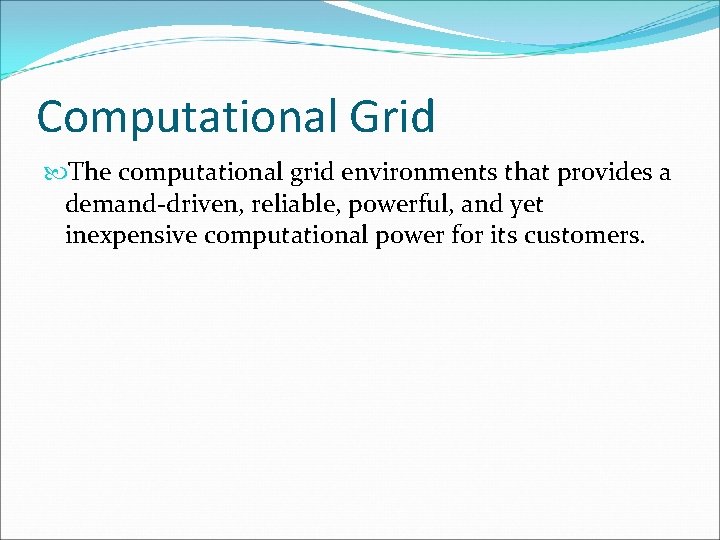 Computational Grid

The computational grid environments that provides a demand-driven, reliable, powerful, and yet inexpensive computational power for its customers.